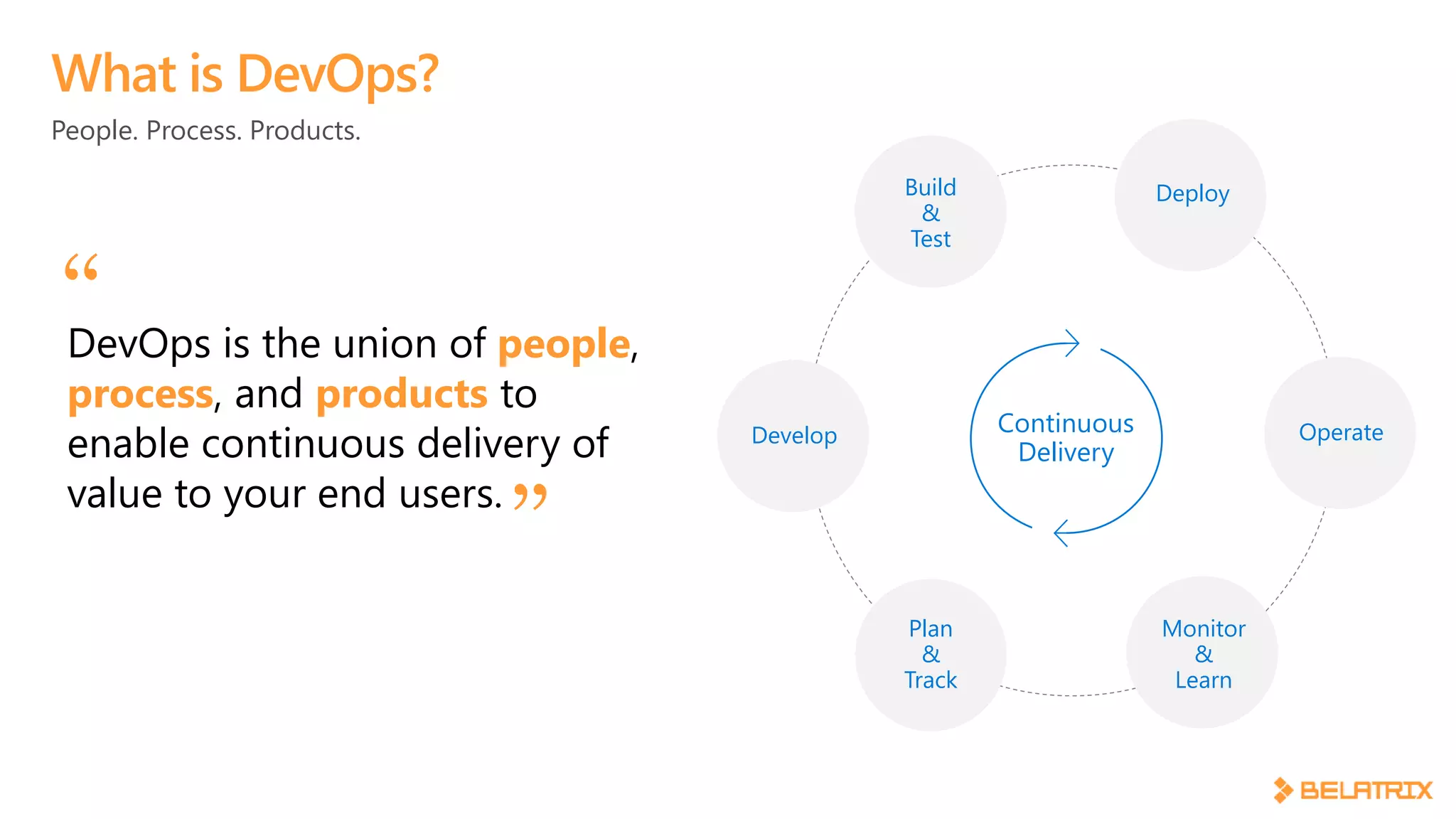 What is DevOps?

People. Process. Products.

“

DevOps is the union of people, process, and products to enable continuous delivery of value to your end users. ”

Build & Test

Deploy

Develop

Continuous Delivery

Operate

Plan & Track

Monitor & Learn

BELATRIX